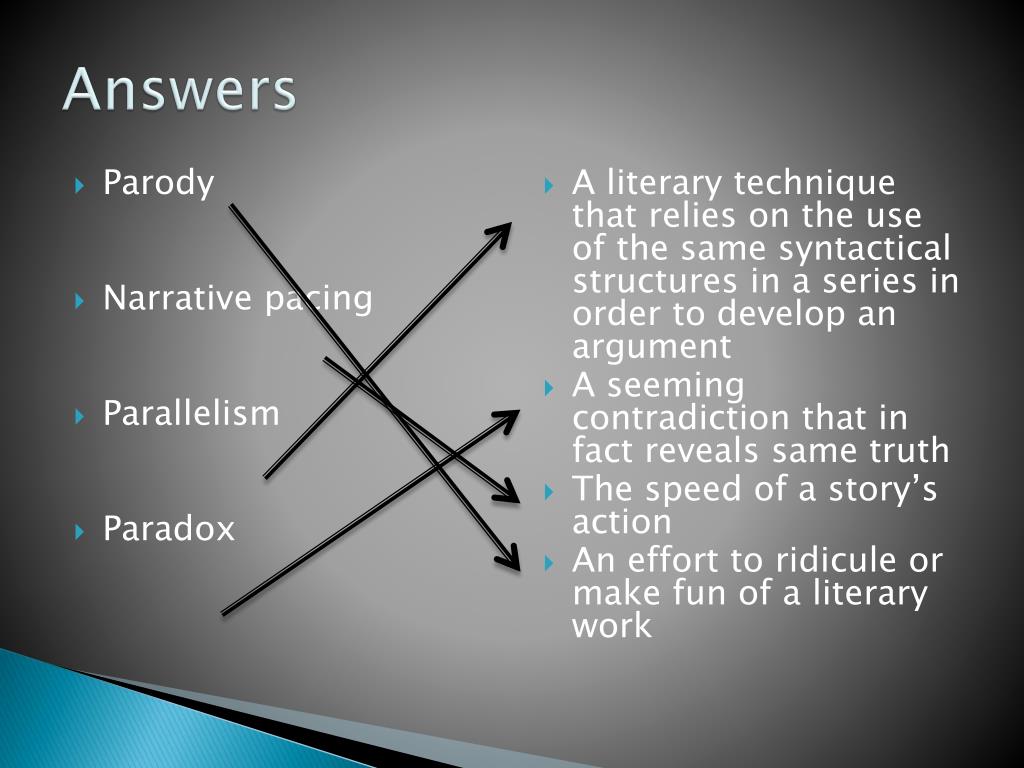 Answers

Parody

Narrative pacing

Parallelism

Paradox

A literary technique that relies on the use of the same syntactical structures in a series in order to develop an argument

A seeming contradiction that in fact reveals same truth

The speed of a story's action

An effort to ridicule or make fun of a literary work